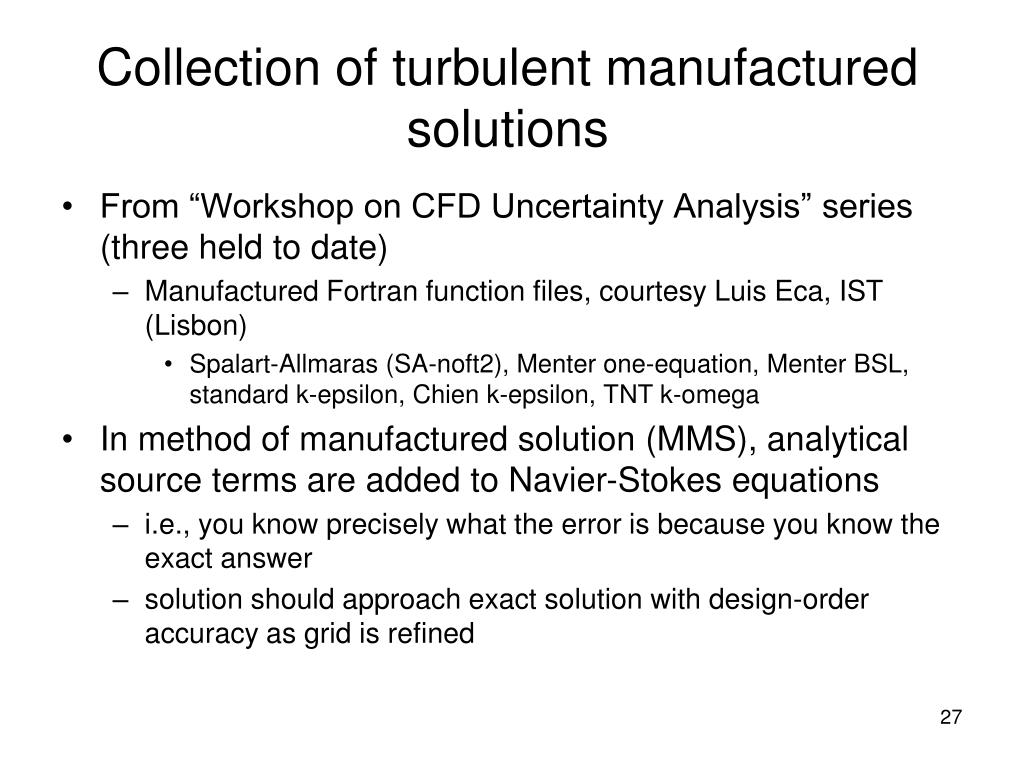 Collection of turbulent manufactured solutions

• From “Workshop on CFD Uncertainty Analysis” series (three held to date)
– Manufactured Fortran function files, courtesy Luis Eca, IST (Lisbon)
• Spalart-Allmaras (SA-noft2), Menter one-equation, Menter BSL, standard k-epsilon, Chien k-epsilon, TNT k-omega
• In method of manufactured solution (MMS), analytical source terms are added to Navier-Stokes equations
– i.e., you know precisely what the error is because you know the exact answer
– solution should approach exact solution with design-order accuracy as grid is refined

27